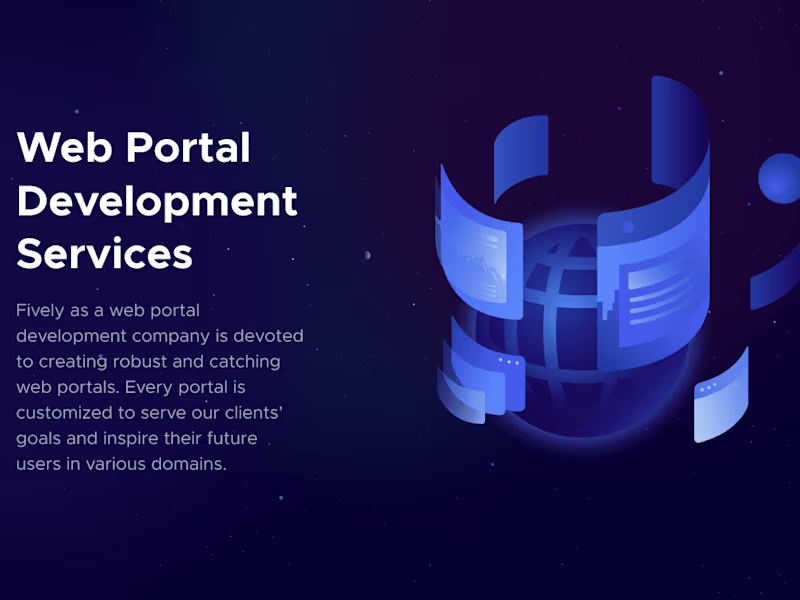 Web Portal Development Services

Fively as a web portal development company is devoted to creating robust and catching web portals. Every portal is customized to serve our clients' goals and inspire their future users in various domains.